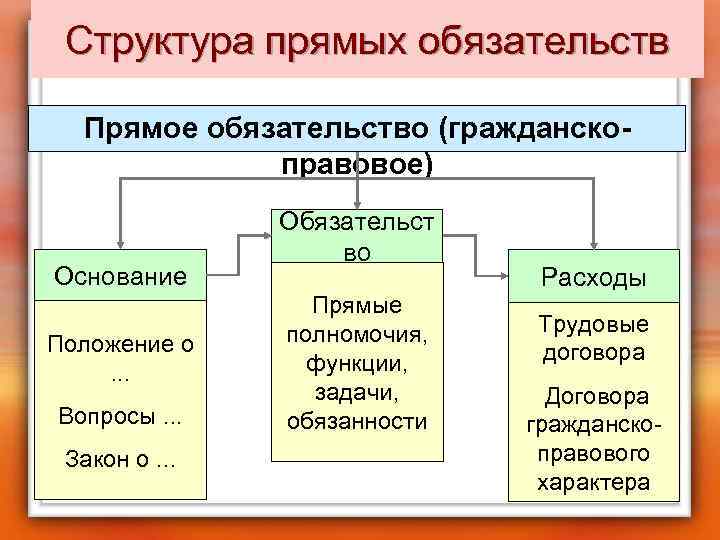 Структура прямых обязательств

Прямое обязательство (гражданско-правовое)

Основание

Положение о ...

Вопросы ...

Закон о ...

Обязательство

Прямые полномочия, функции, задачи, обязанности

Расходы

Трудовые договора

Договора гражданско-правового характера